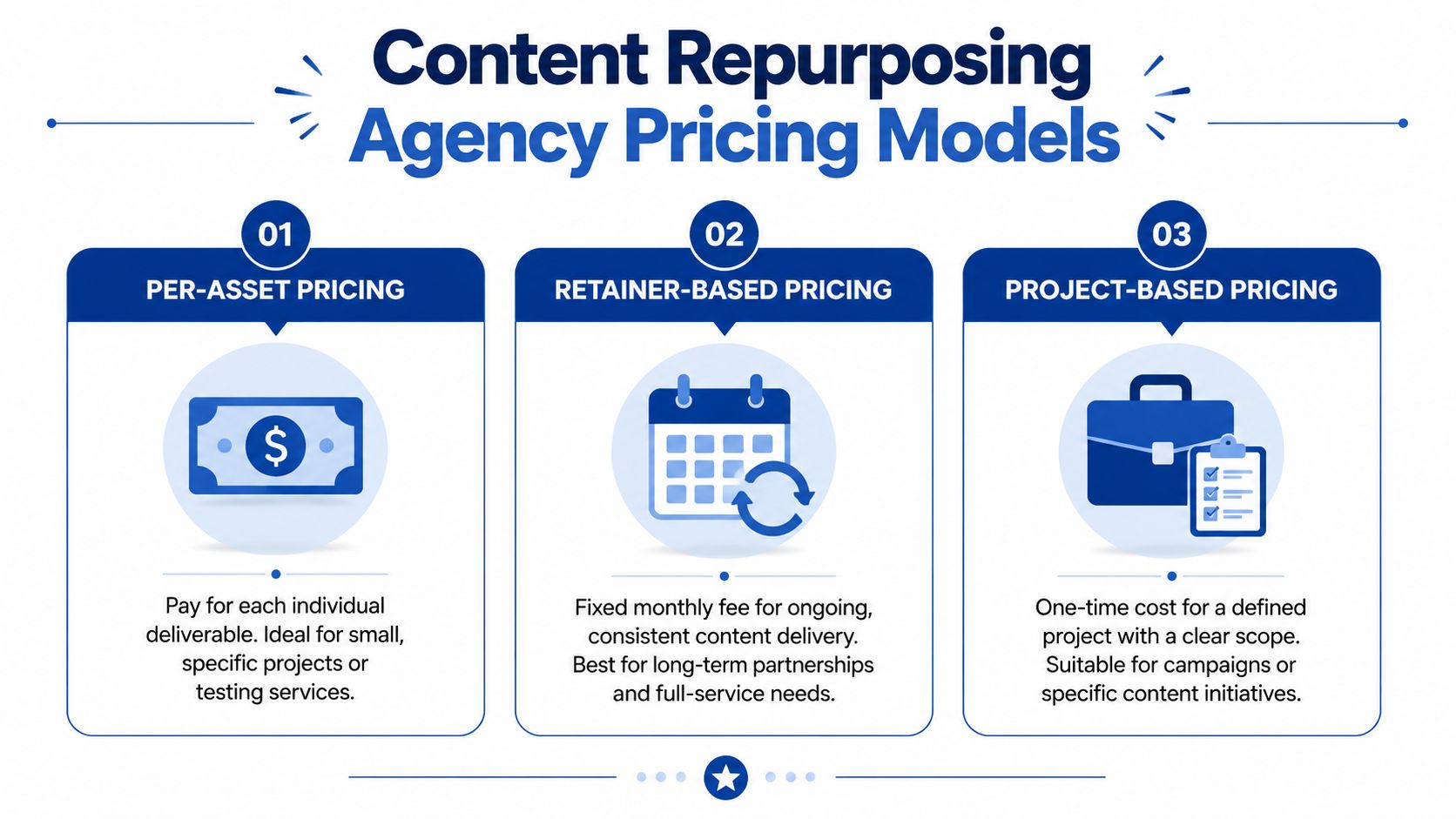 Content Repurposing
Agency Pricing Models

01
PER-ASSET PRICING

$

Pay for each individual deliverable. Ideal for small, specific projects or testing services.

02
RETAINER-BASED PRICING

Fixed monthly fee for ongoing, consistent content delivery. Best for long-term partnerships and full-service needs.

03
PROJECT-BASED PRICING

One-time cost for a defined project with a clear scope. Suitable for campaigns or specific content initiatives.